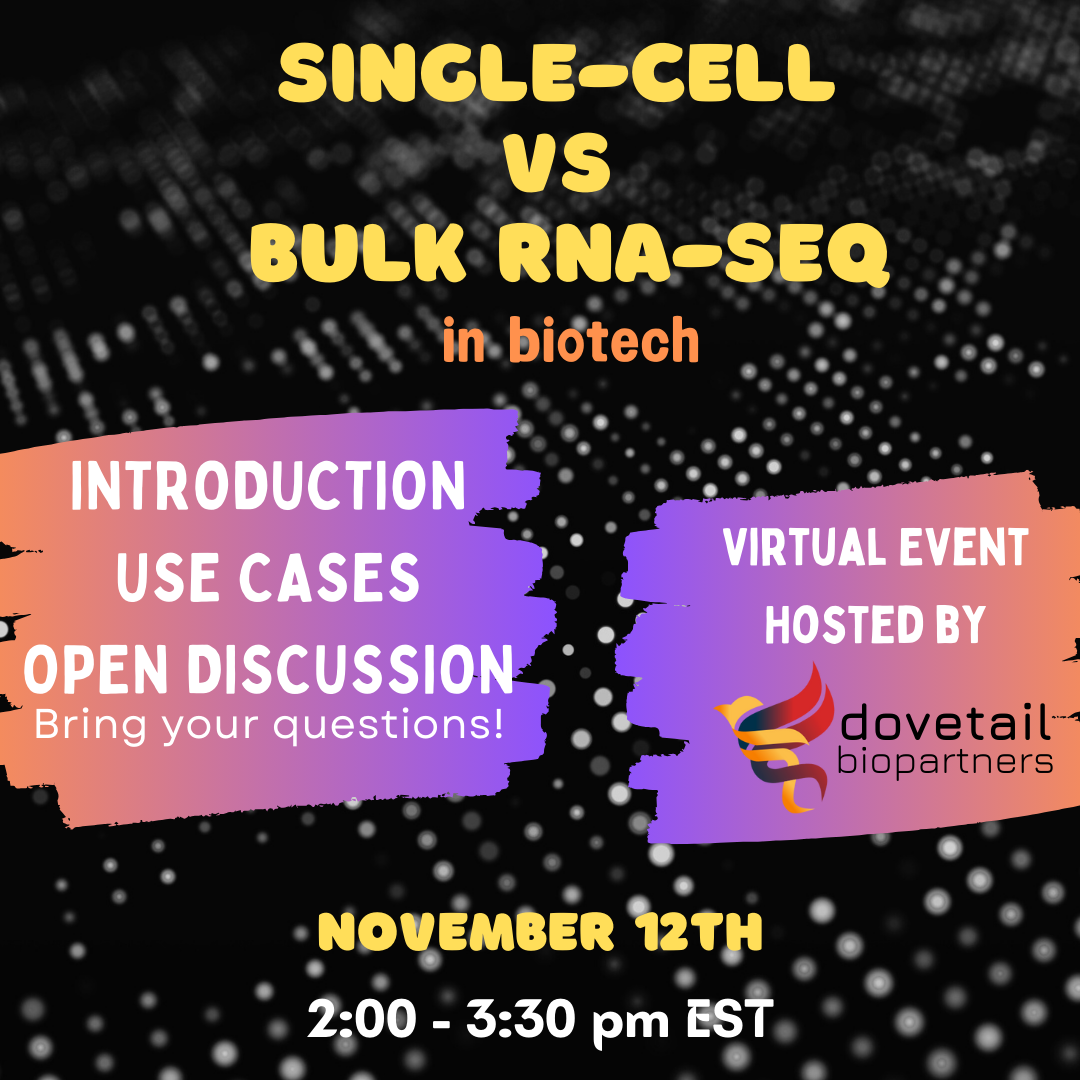 SINGLE-CELL
VS
BULK RNA-SEQ
in biotech

INTRODUCTION
USE CASES
OPEN DISCUSSION
Bring your questions!

VIRTUAL EVENT
HOSTED BY
dovetail
biopartners

NOVEMBER 12TH
2:00 - 3:30 pm EST